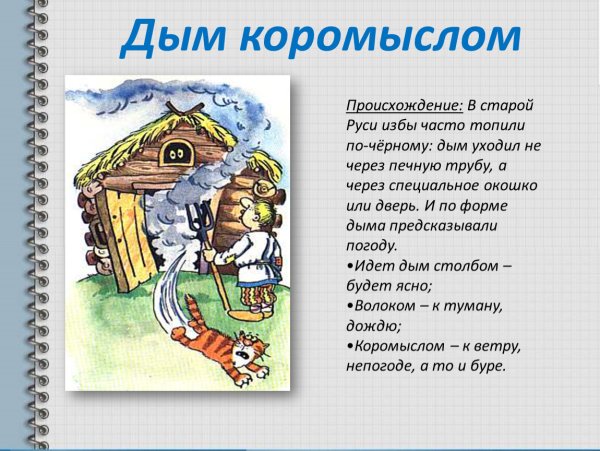 Дым коромыслом

Происхождение: В старой Руси избы часто топили по-чёрному: дым уходил не через печную трубу, а через специальное окошко или дверь. И по форме дыма предсказывали погоду.
•Идет дым столбом – будет ясно;
•Волоком – к туману, дождю;
•Коромыслом – к ветру, непогоде, а то и буре.